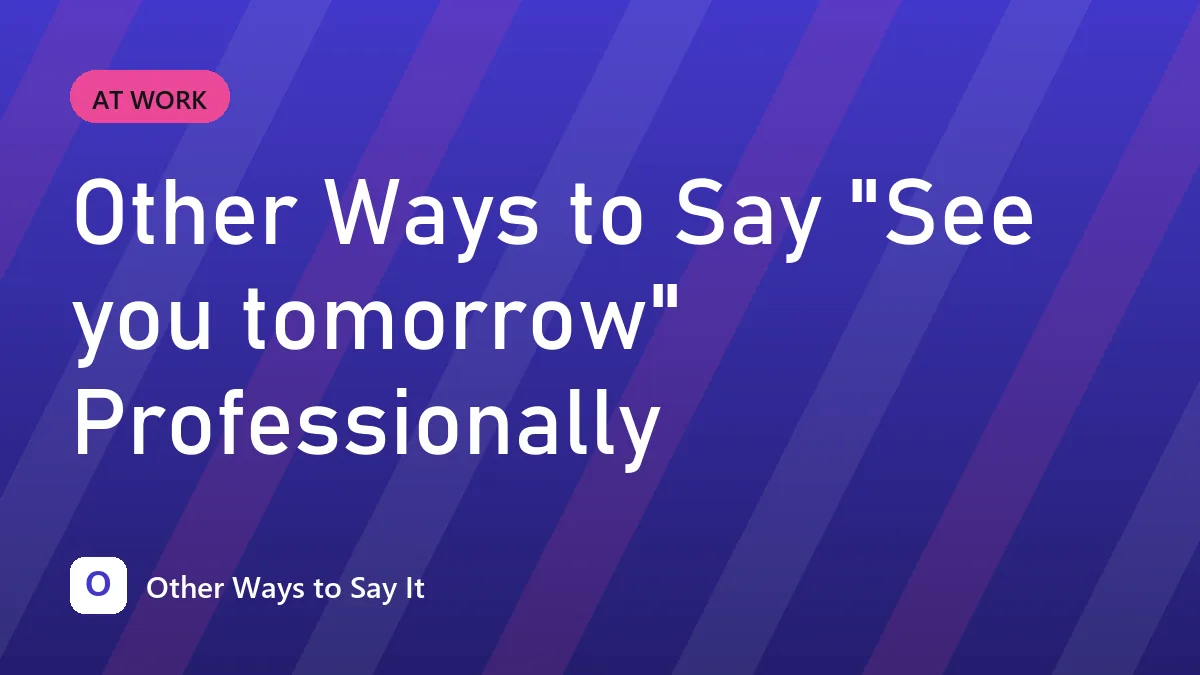 AT WORK

Other Ways to Say "See you tomorrow" Professionally

O

Other Ways to Say It